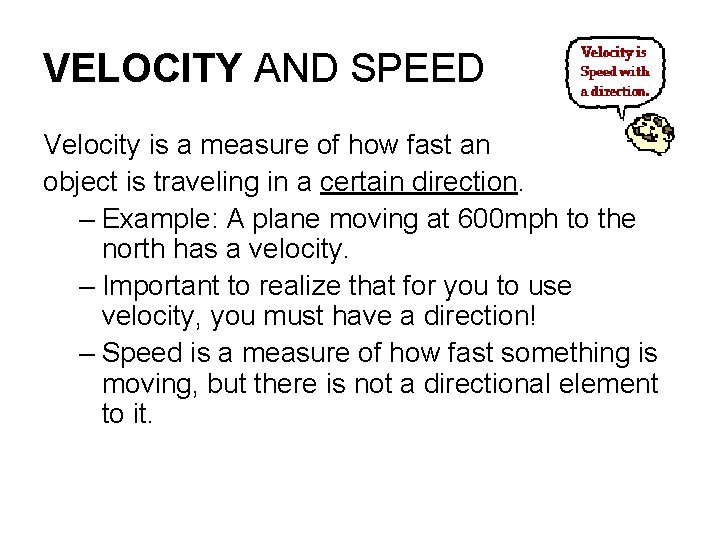 VELOCITY AND SPEED

Velocity is Speed with a direction.

Velocity is a measure of how fast an object is traveling in a certain direction.

– Example: A plane moving at 600mph to the north has a velocity.

– Important to realize that for you to use velocity, you must have a direction!

– Speed is a measure of how fast something is moving, but there is not a directional element to it.